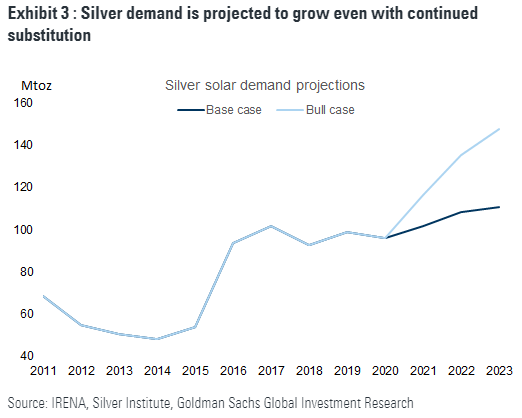 Exhibit 3 : Silver demand is projected to grow even with continued substitution

Mtoz

Silver solar demand projections

Base case Bull case

160
140
120
100
80
60
40

2011 2012 2013 2014 2015 2016 2017 2018 2019 2020 2021 2022 2023

Source: IRENA, Silver Institute, Goldman Sachs Global Investment Research